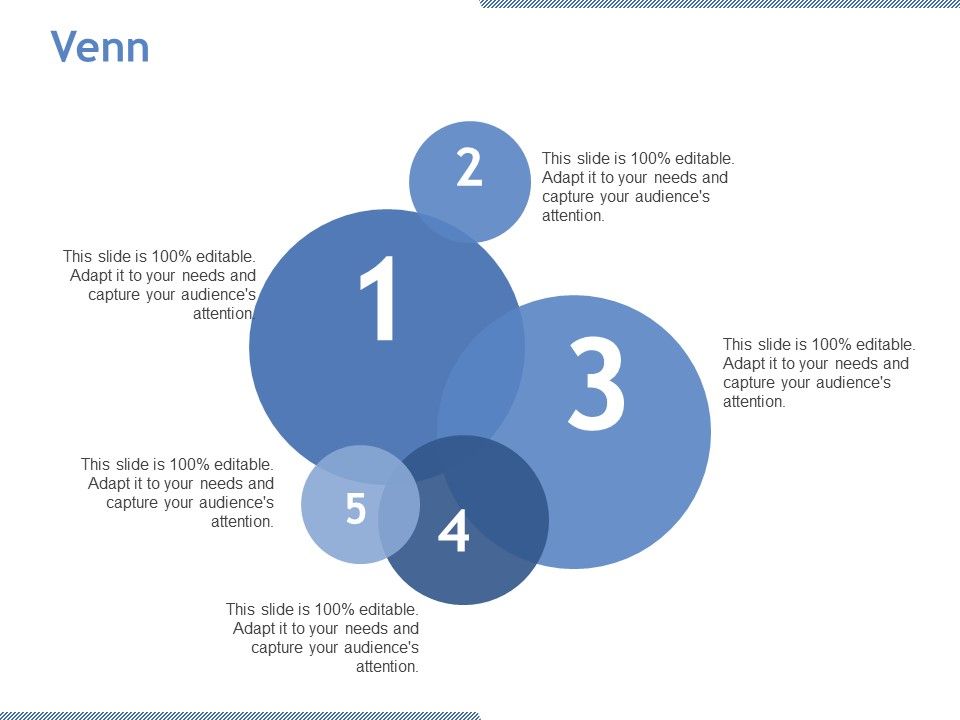 Venn

2

This slide is 100% editable. Adapt it to your needs and capture your audience's attention.

This slide is 100% editable. Adapt it to your needs and capture your audience's attention.

1

3

This slide is 100% editable. Adapt it to your needs and capture your audience's attention.

This slide is 100% editable. Adapt it to your needs and capture your audience's attention.

5

4

This slide is 100% editable. Adapt it to your needs and capture your audience's attention.